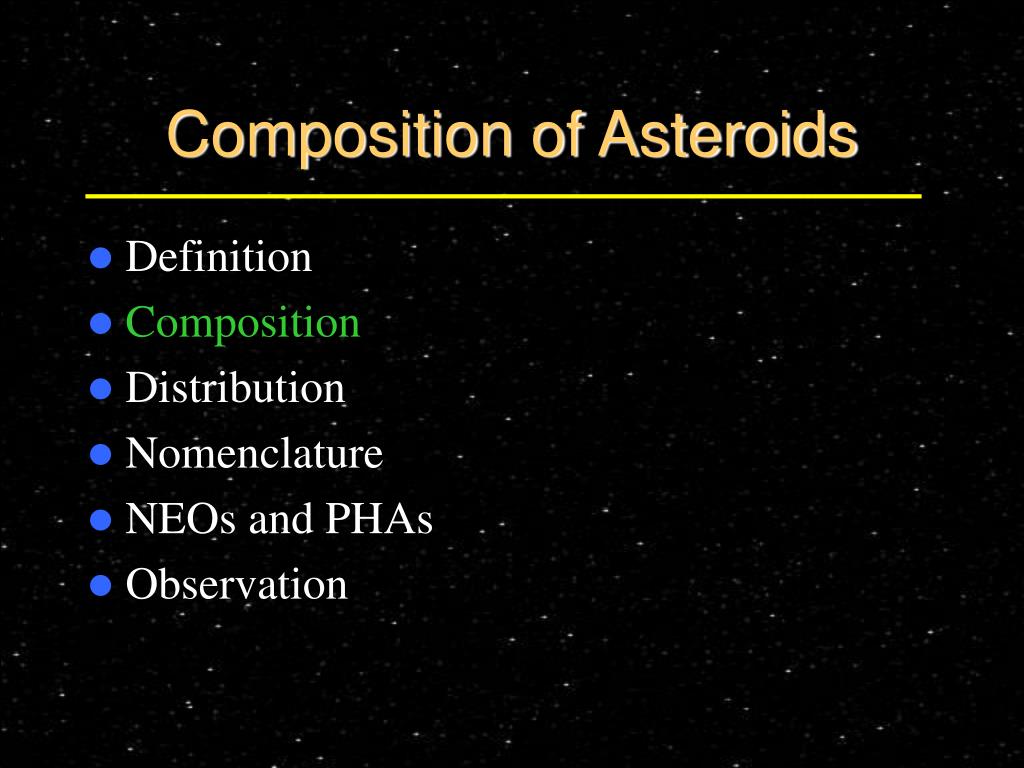 Composition of Asteroids

- Definition
- Composition
- Distribution
- Nomenclature
- NEOs and PHAs
- Observation